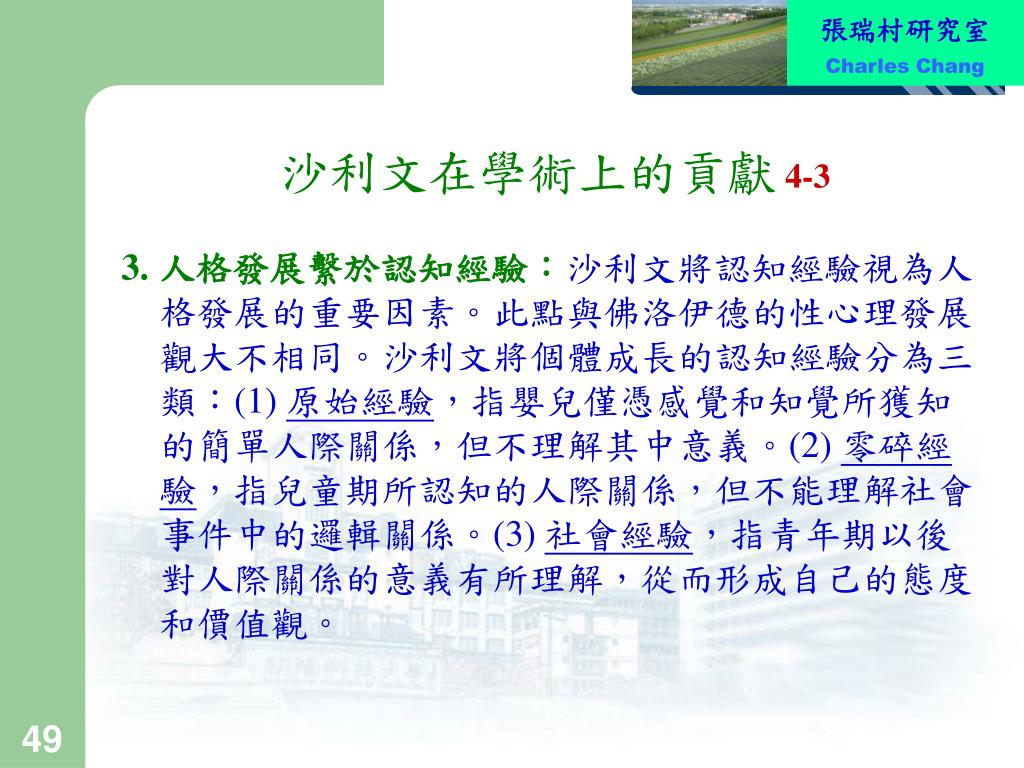 張瑞村研究室
Charles Chang

沙利文在學術上的貢獻 4-3

3. 人格發展繫於認知經驗：沙利文將認知經驗視為人格發展的重要因素。此點與佛洛伊德的性心理發展觀大不相同。沙利文將個體成長的認知經驗分為三類：(1) 原始經驗，指嬰兒僅憑感覺和知覺所獲知的簡單人際關係，但不理解其中意義。(2) 零碎經驗，指兒童期所認知的人際關係，但不能理解社會事件中的邏輯關係。(3) 社會經驗，指青年期以後對人際關係的意義有所理解，從而形成自己的態度和價值觀。

49